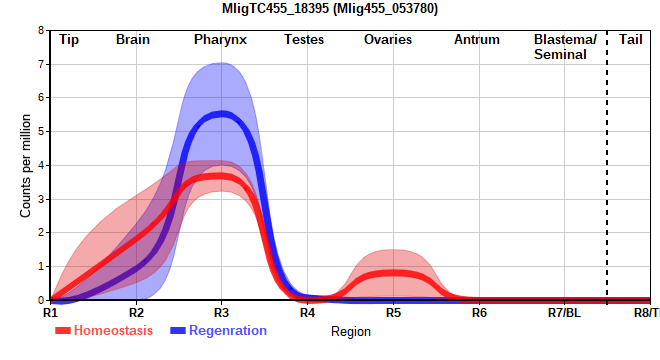 MligTC455_18395 (Mlig455_053780)

Tip
Brain
Pharynx
Testes
Ovaries
Antrum
Blastema/ Seminal
Tail

Counts per million

8
7
6
5
4
3
2
1
0

R1
R2
R3
R4
R5
R6
R7/BL
R8/T

Homeostasis
Regenration
Region